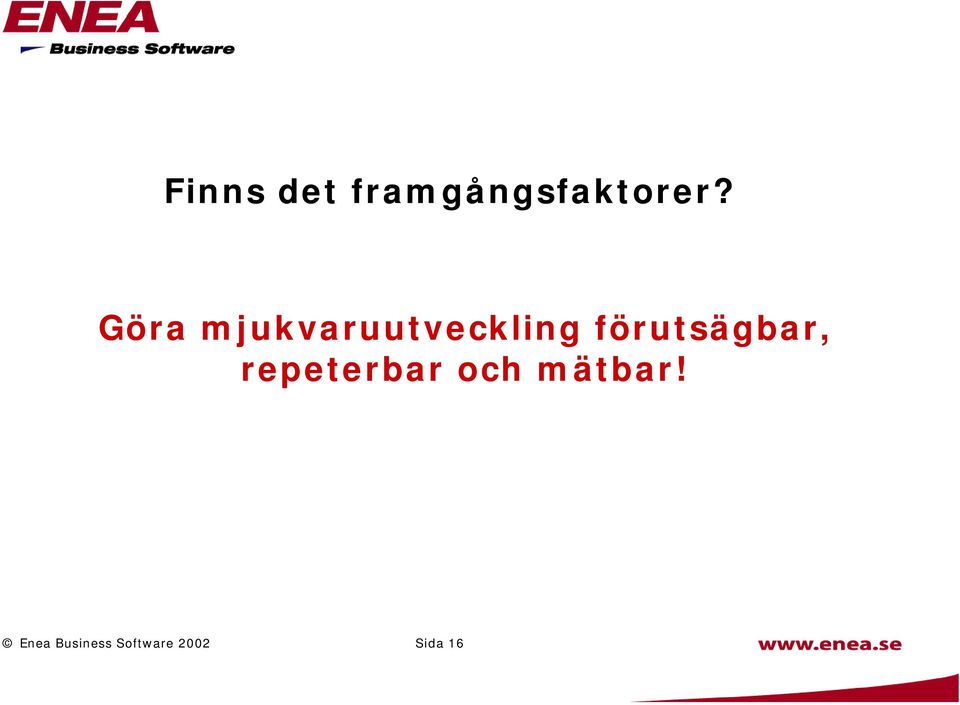 ENEA
Business Software

Finns det framgångsfaktorer?

Göra mjukvaruutveckling förutsägbar, repeterbar och mätbar!

© Enea Business Software 2002

Sida 16

www.enea.se